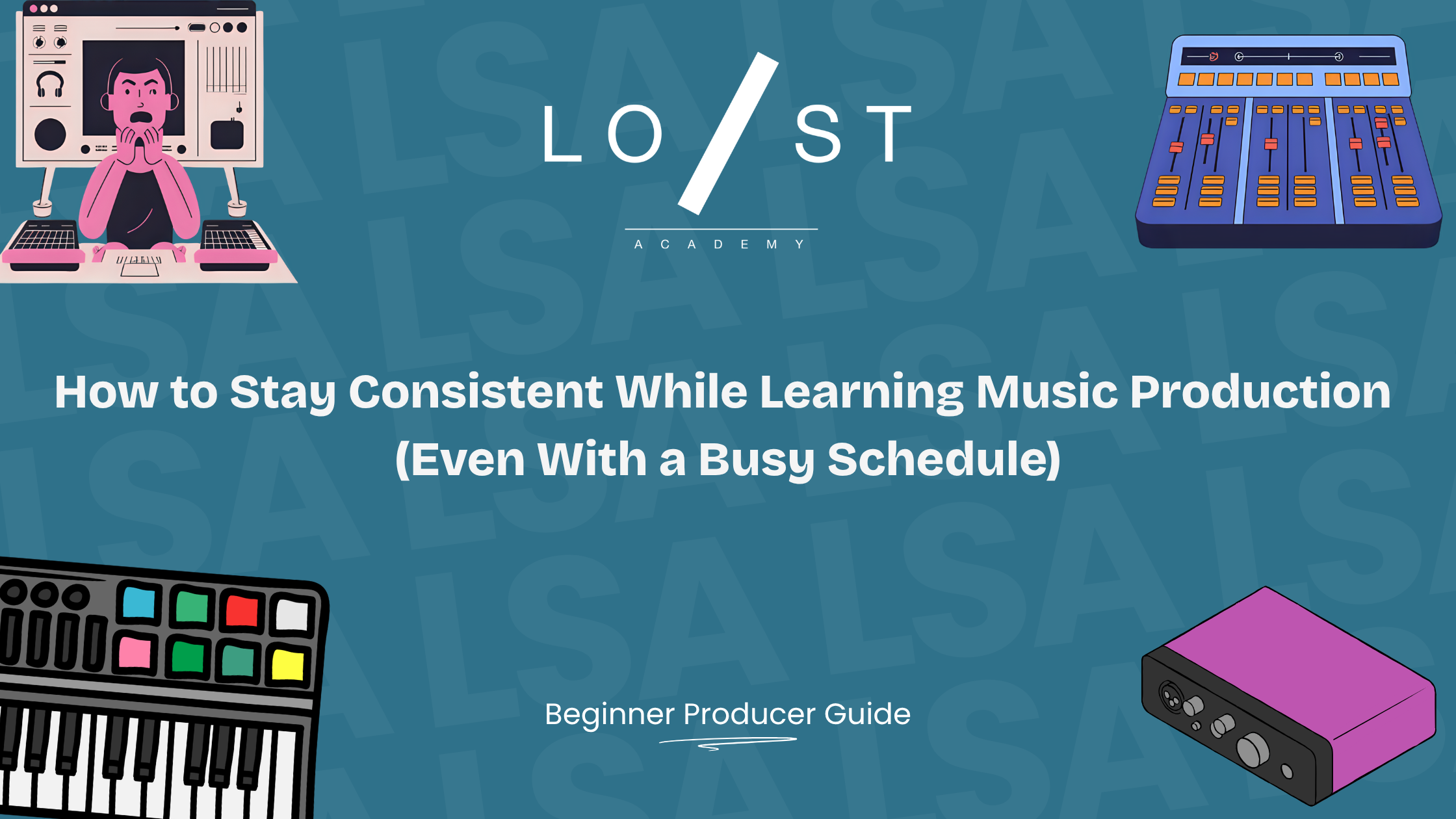 LO/ST
ACADEMY

How to Stay Consistent While Learning Music Production (Even With a Busy Schedule)

Beginner Producer Guide